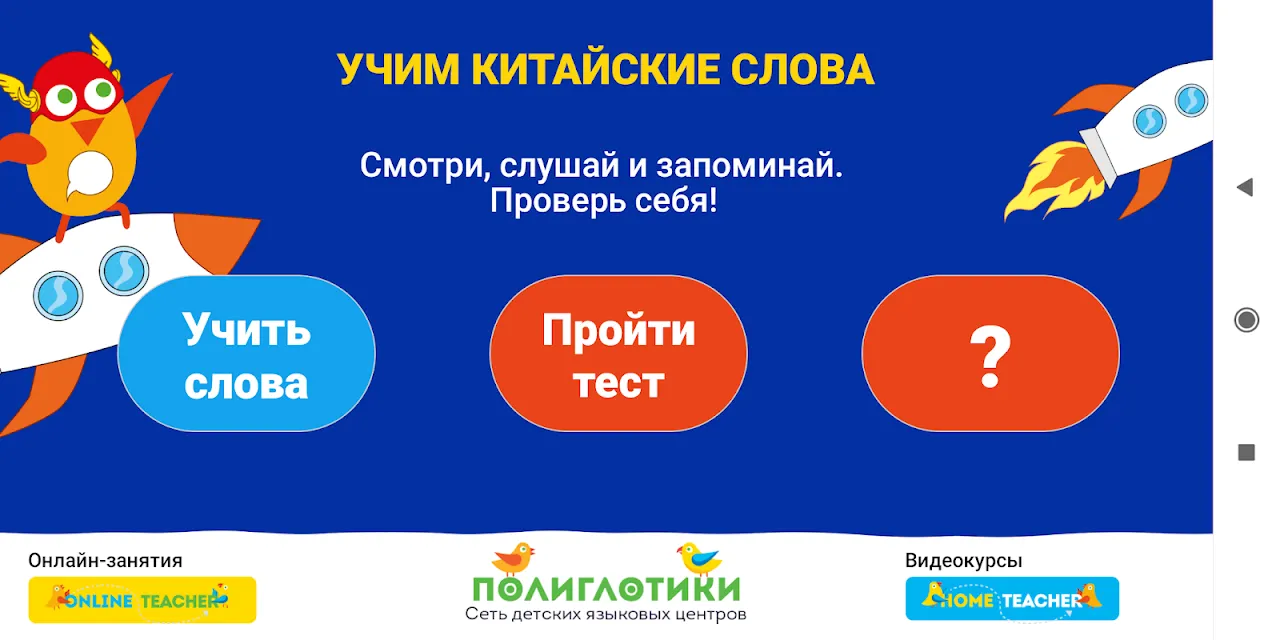 УЧИМ КИТАЙСКИЕ СЛОВА

Смотри, слушай и запоминай.
Проверь себя!

Учить слова

Пройти тест

?

Онлайн-занятия

ONLINE TEACHER

ПОЛИГЛОТИКИ
Сеть детских языковых центров

Видеокурсы

HOME TEACHER